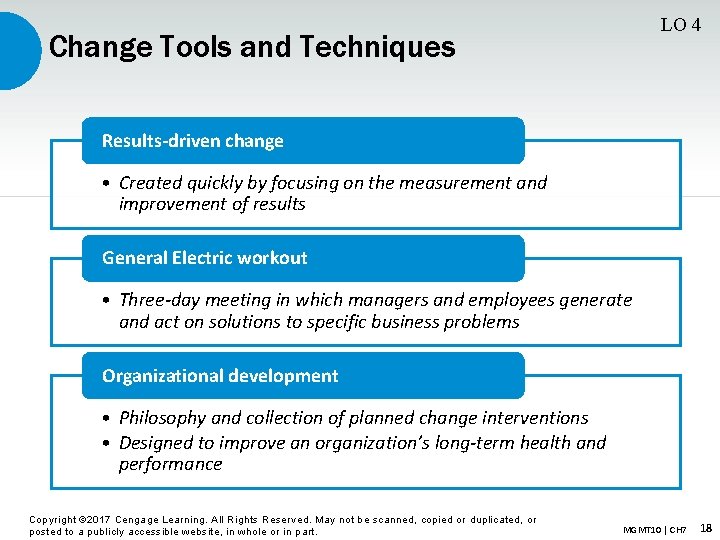 LO 4

Change Tools and Techniques

Results-driven change

• Created quickly by focusing on the measurement and improvement of results

General Electric workout

• Three-day meeting in which managers and employees generate and act on solutions to specific business problems

Organizational development

• Philosophy and collection of planned change interventions
• Designed to improve an organization's long-term health and performance

Copyright ©2017 Cengage Learning. All Rights Reserved. May not be scanned, copied or duplicated, or posted to a publicly accessible website, in whole or in part.

MGMT10 | CH7 18